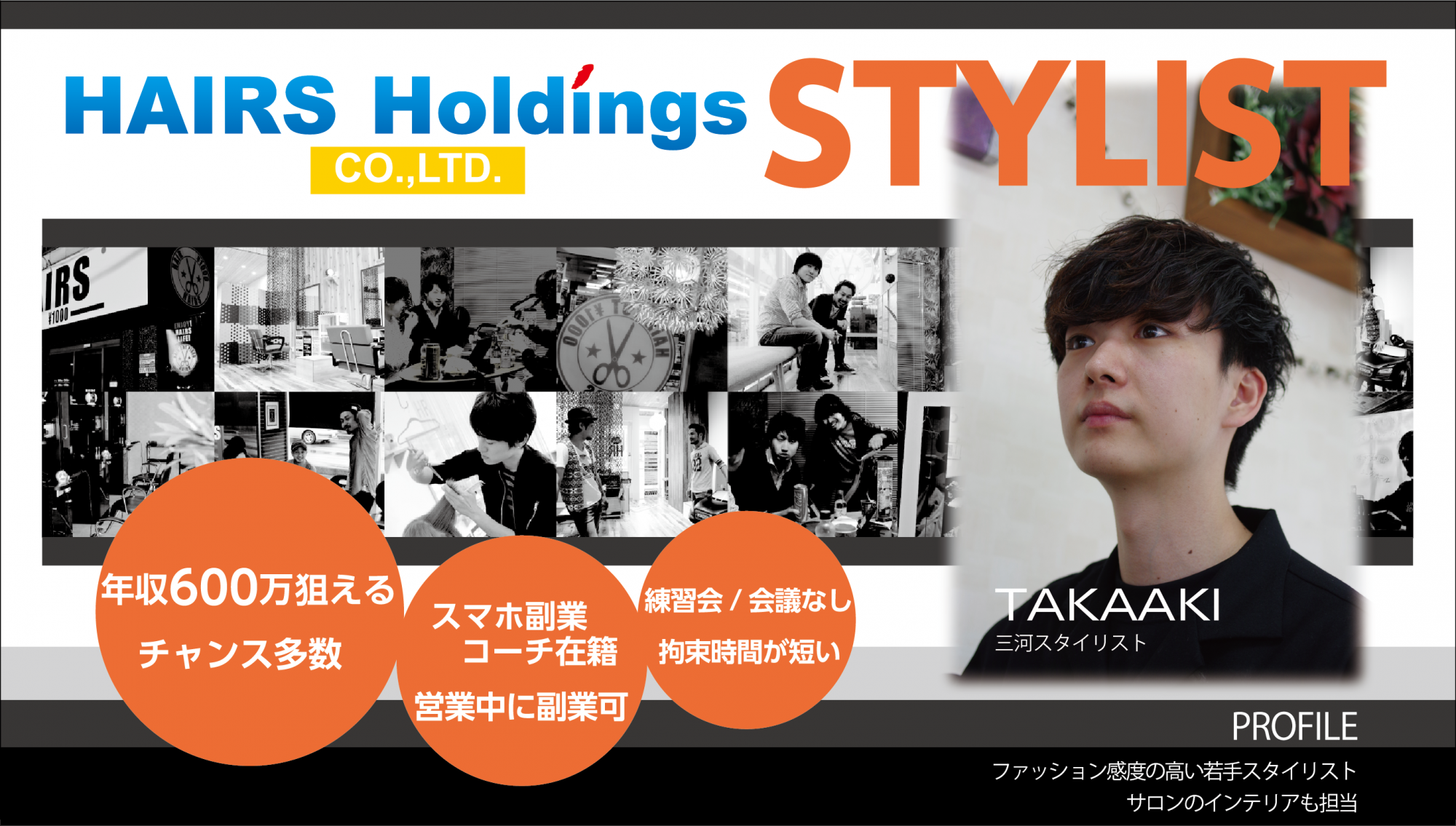 HAIRS Holdings
CO.,LTD.

STYLIST

IRS
¥1000

年収600万狙える
チャンス多数

スマホ副業
コーチ在籍
営業中に副業可

練習会 / 会議なし
拘束時間が短い

TAKAAKI
三河スタイリスト

PROFILE
ファッション感度の高い若手スタイリスト
サロンのインテリアも担当